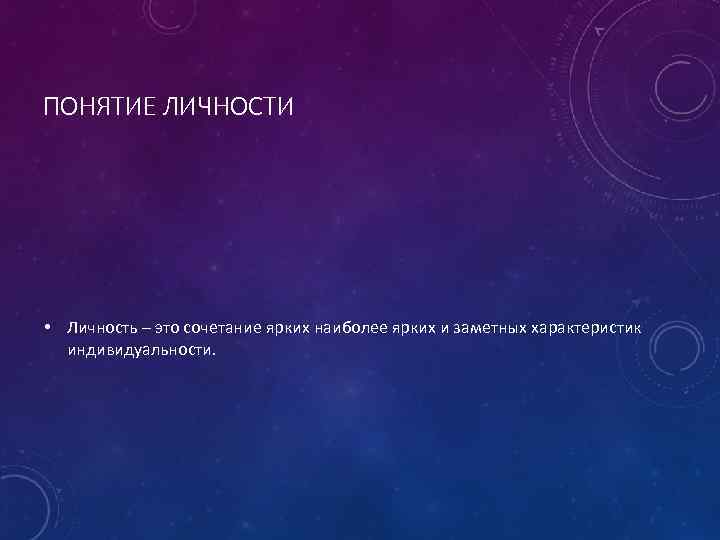 ПОНЯТИЕ ЛИЧНОСТИ

• Личность – это сочетание ярких наиболее ярких и заметных характеристик индивидуальности.